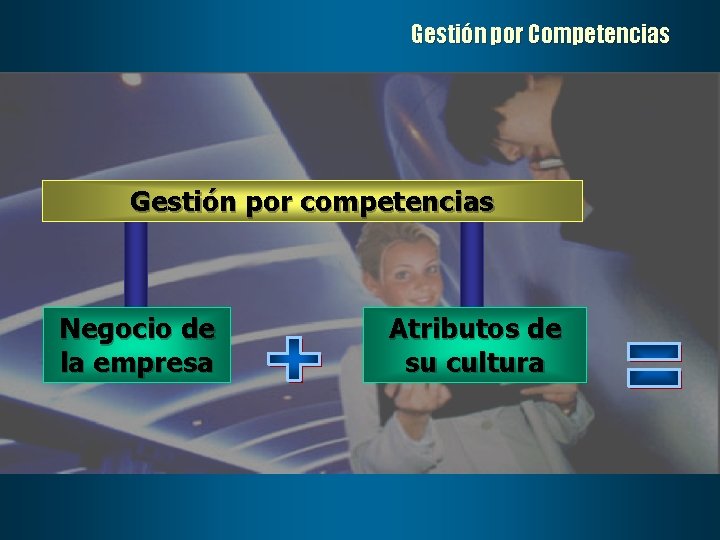 Gestión por Competencias

Gestión por competencias

Negocio de la empresa

+

Atributos de su cultura

=